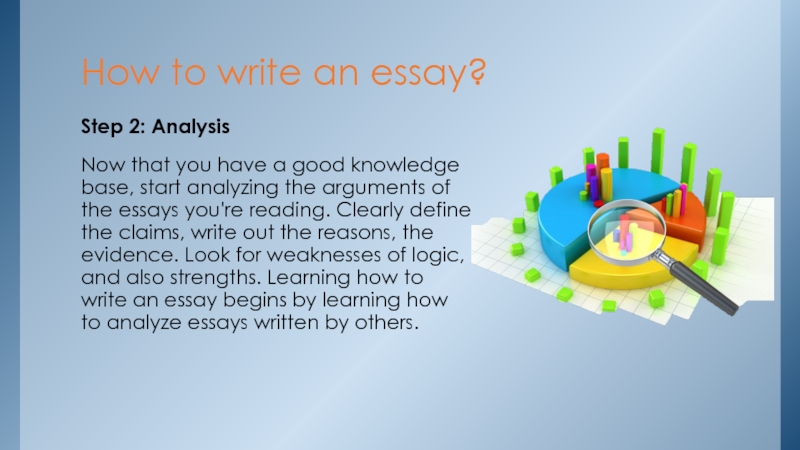 How to write an essay?

Step 2: Analysis

Now that you have a good knowledge base, start analyzing the arguments of the essays you're reading. Clearly define the claims, write out the reasons, the evidence. Look for weaknesses of logic, and also strengths. Learning how to write an essay begins by learning how to analyze essays written by others.